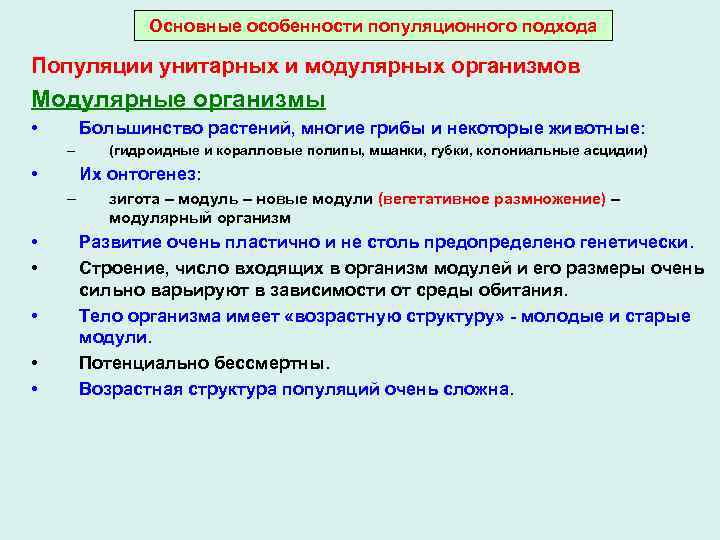 Основные особенности популяционного подхода

Популяции унитарных и модулярных организмов

Модулярные организмы

• Большинство растений, многие грибы и некоторые животные:
– (гидроидные и коралловые полипы, мшанки, губки, колониальные асцидии)
• Их онтогенез:
– зигота – модуль – новые модули (вегетативное размножение) – модулярный организм
• Развитие очень пластично и не столь предопределено генетически.
• Строение, число входящих в организм модулей и его размеры очень сильно варьируют в зависимости от среды обитания.
• Тело организма имеет «возрастную структуру» - молодые и старые модули.
• Потенциально бессмертны.
• Возрастная структура популяций очень сложна.